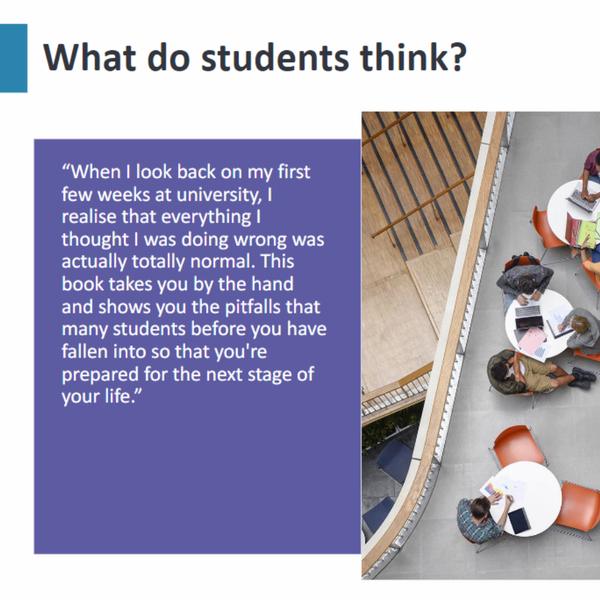 What do students think?

“When I look back on my first few weeks at university, I realise that everything I thought I was doing wrong was actually totally normal. This book takes you by the hand and shows you the pitfalls that many students before you have fallen into so that you're prepared for the next stage of your life.”